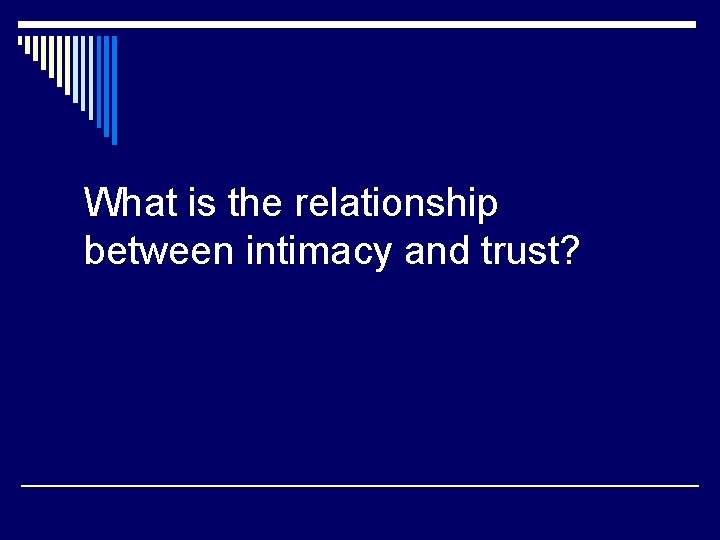 What is the relationship between intimacy and trust?